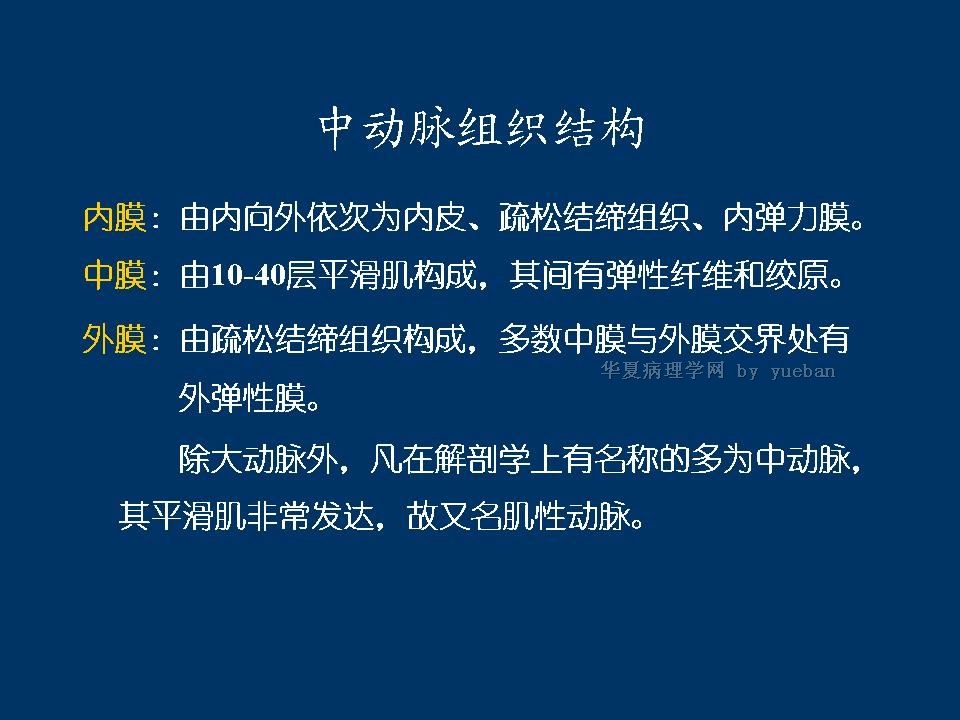 中动脉组织结构

内膜：由内向外依次为内皮、疏松结缔组织、内弹力膜。

中膜：由10-40层平滑肌构成，其间有弹性纤维和绞原。

外膜：由疏松结缔组织构成，多数中膜与外膜交界处有外弹性膜。

华夏病理学网 by yueban

除大动脉外，凡在解剖学上有名称的多为中动脉，其平滑肌非常发达，故又名肌性动脉。